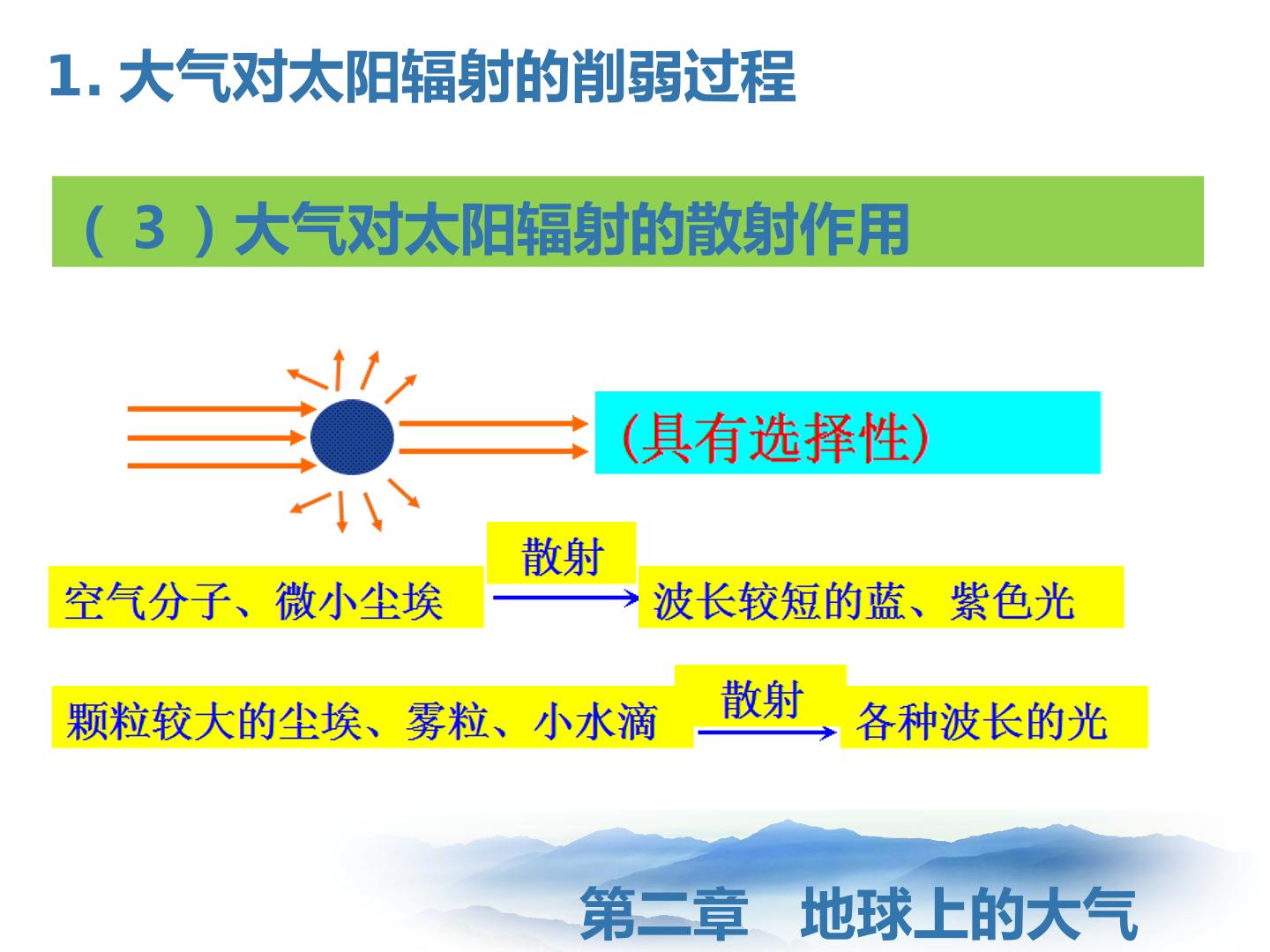 1. 大气对太阳辐射的削弱过程

（ 3 ）大气对太阳辐射的散射作用

(具有选择性)

空气分子、微小尘埃 散射 波长较短的蓝、紫色光

颗粒较大的尘埃、雾粒、小水滴 散射 各种波长的光

第二章　地球上的大气